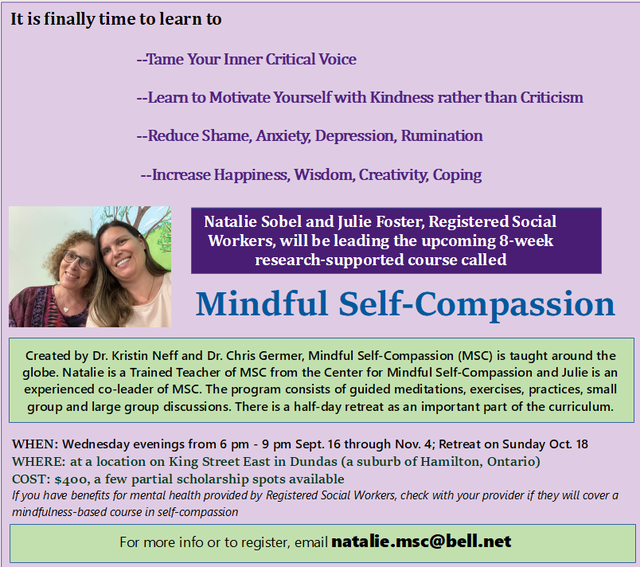 It is finally time to learn to

--Tame Your Inner Critical Voice

--Learn to Motivate Yourself with Kindness rather than Criticism

--Reduce Shame, Anxiety, Depression, Rumination

--Increase Happiness, Wisdom, Creativity, Coping

Natalie Sobel and Julie Foster, Registered Social Workers, will be leading the upcoming 8-week research-supported course called

Mindful Self-Compassion

Created by Dr. Kristin Neff and Dr. Chris Germer, Mindful Self-Compassion (MSC) is taught around the globe. Natalie is a Trained Teacher of MSC from the Center for Mindful Self-Compassion and Julie is an experienced co-leader of MSC. The program consists of guided meditations, exercises, practices, small group and large group discussions. There is a half-day retreat as an important part of the curriculum.

WHEN: Wednesday evenings from 6 pm - 9 pm Sept. 16 through Nov. 4; Retreat on Sunday Oct. 18
WHERE: at a location on King Street East in Dundas (a suburb of Hamilton, Ontario)
COST: $400, a few partial scholarship spots available
If you have benefits for mental health provided by Registered Social Workers, check with your provider if they will cover a mindfulness-based course in self-compassion

For more info or to register, email natalie.msc@bell.net